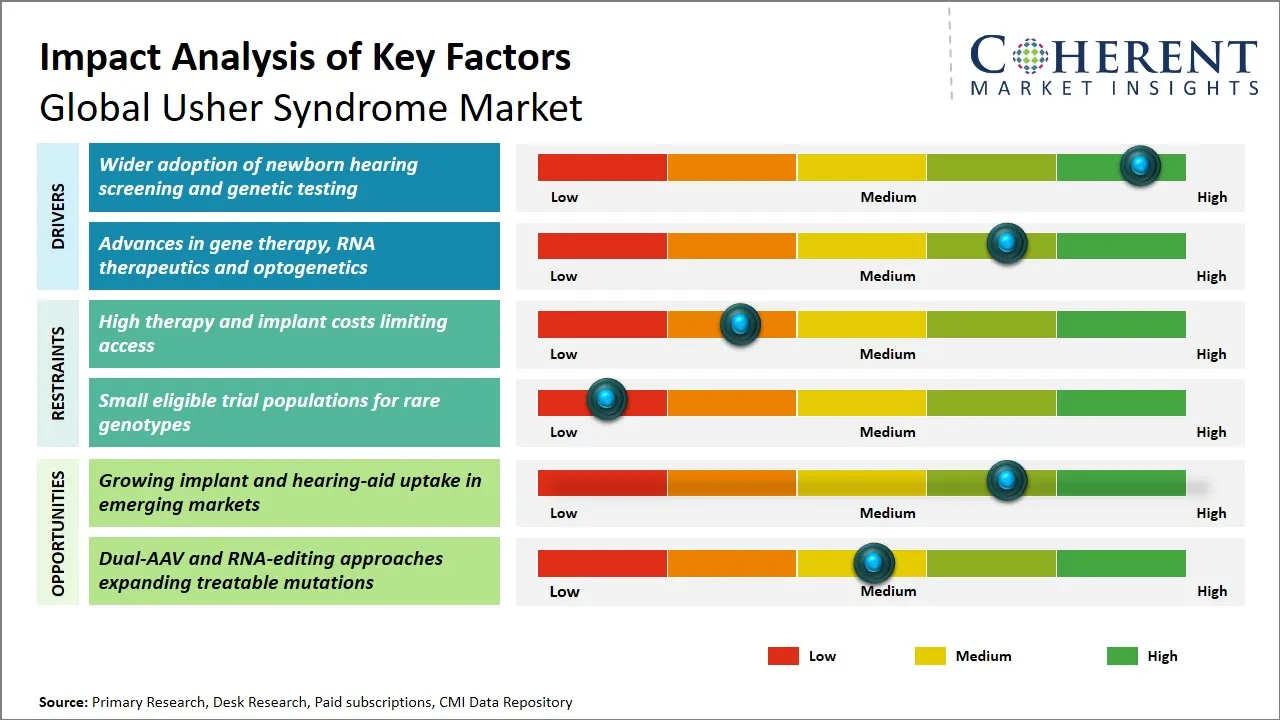 Impact Analysis of Key Factors
Global Usher Syndrome Market

COHERENT
MARKET INSIGHTS

DRIVERS

Wider adoption of newborn hearing screening and genetic testing

Low Medium High

Advances in gene therapy, RNA therapeutics and optogenetics

Low Medium High

RESTRAINTS

High therapy and implant costs limiting access

Low Medium High

Small eligible trial populations for rare genotypes

Low Medium High

OPPORTUNITIES

Growing implant and hearing-aid uptake in emerging markets

Low Medium High

Dual-AAV and RNA-editing approaches expanding treatable mutations

Low Medium High

Low Medium High

Source: Primary Research, Desk Research, Paid subscriptions, CMI Data Repository